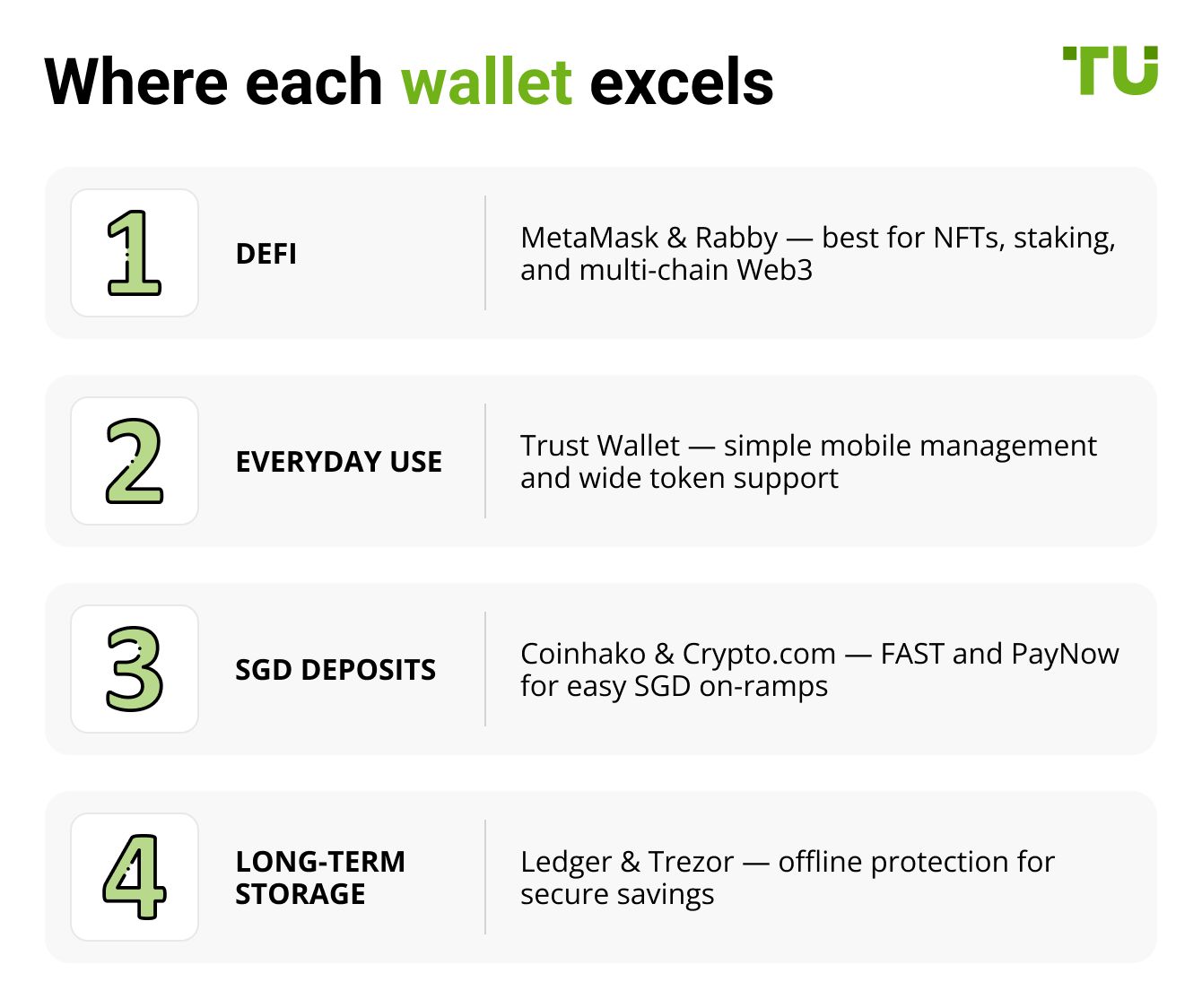 Where each wallet excels

TU

1 DEFI
MetaMask & Rabby — best for NFTs, staking, and multi-chain Web3

2 EVERYDAY USE
Trust Wallet — simple mobile management and wide token support

3 SGD DEPOSITS
Coinhako & Crypto.com — FAST and PayNow for easy SGD on-ramps

4 LONG-TERM STORAGE
Ledger & Trezor — offline protection for secure savings